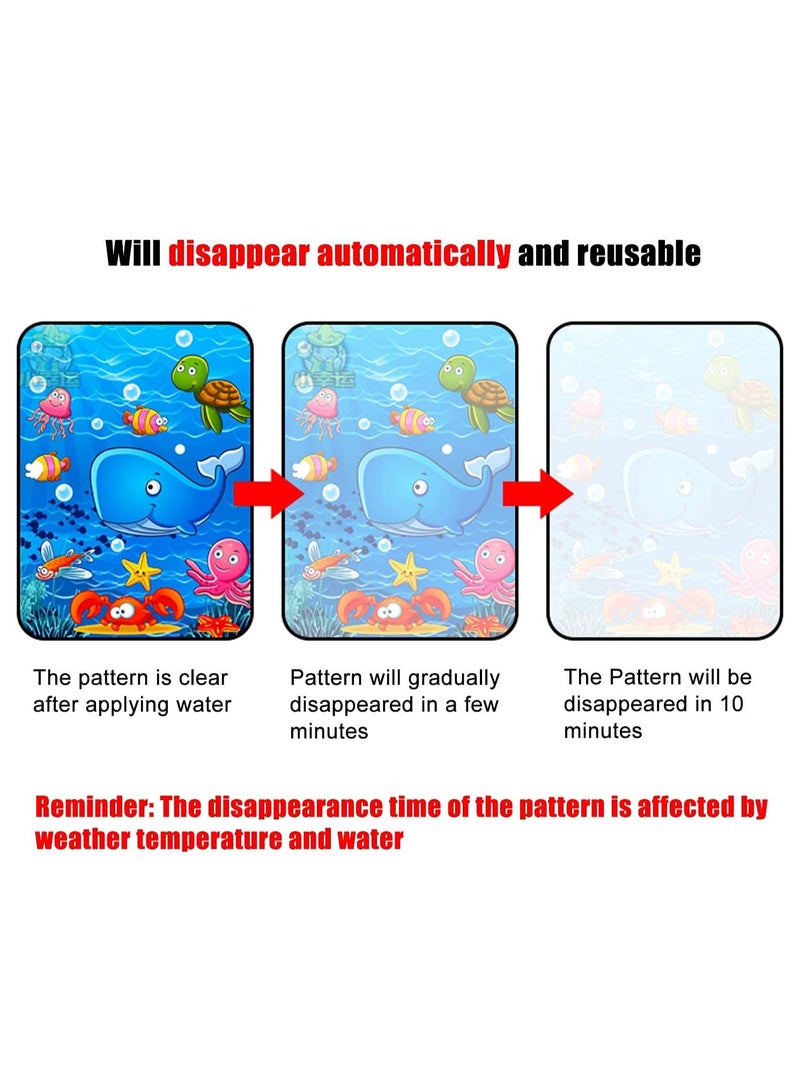 Will disappear automatically and reusable

The pattern is clear after applying water

Pattern will gradually disappeared in a few minutes

The Pattern will be disappeared in 10 minutes

Reminder: The disappearance time of the pattern is affected by weather temperature and water